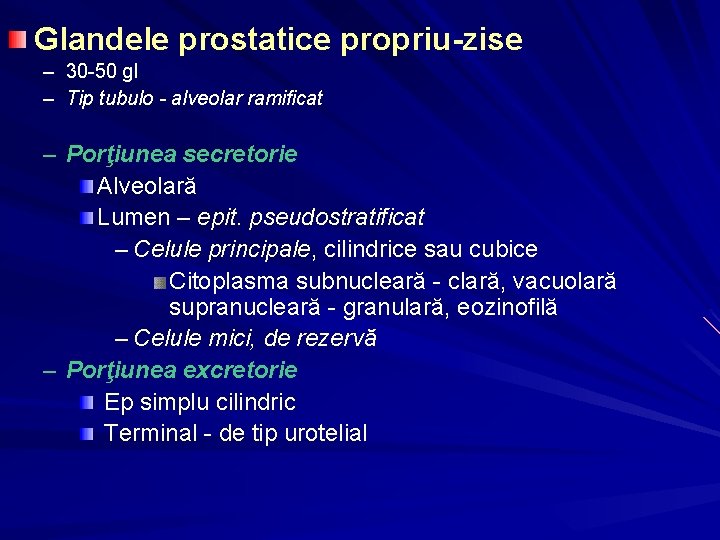 Glandele prostatice propriu-zise

– 30-50 gl
– Tip tubulo - alveolar ramificat

– Porţiunea secretorie
Alveolară
Lumen – epit. pseudostratificat
– Celule principale, cilindrice sau cubice
Citoplasma subnucleară - clară, vacuolară supranucleară - granulară, eozinofilă
– Celule mici, de rezervă
– Porţiunea excretorie
Ep simplu cilindric
Terminal - de tip urotelial